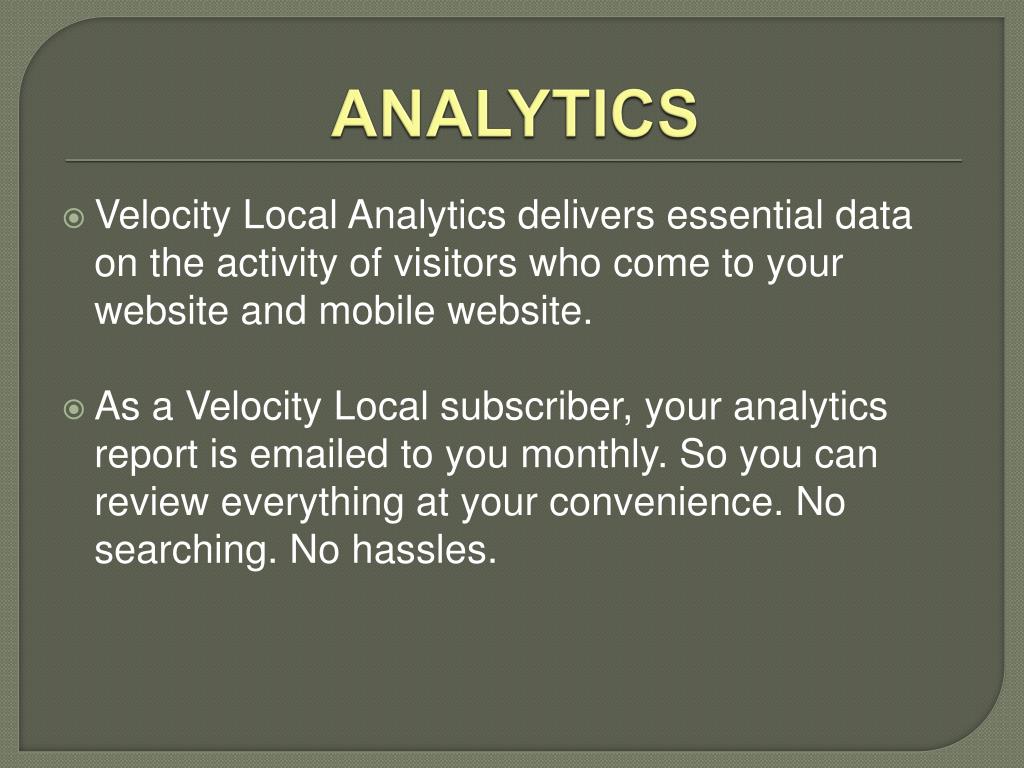 ANALYTICS

Velocity Local Analytics delivers essential data on the activity of visitors who come to your website and mobile website.

As a Velocity Local subscriber, your analytics report is emailed to you monthly. So you can review everything at your convenience. No searching. No hassles.